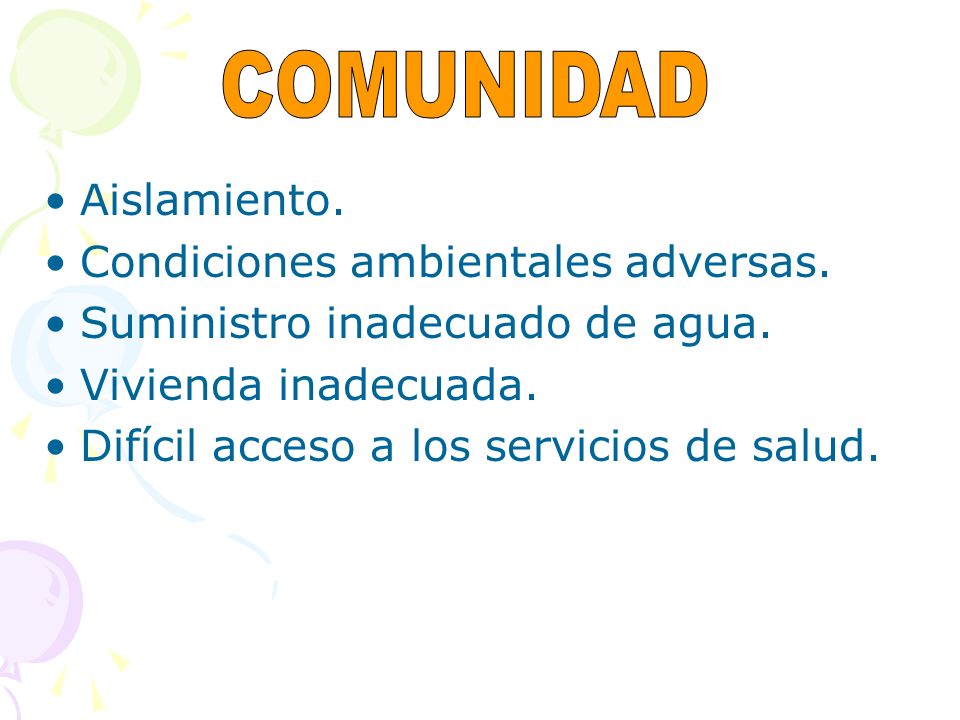 COMUNIDAD

• Aislamiento.
• Condiciones ambientales adversas.
• Suministro inadecuado de agua.
• Vivienda inadecuada.
• Difícil acceso a los servicios de salud.